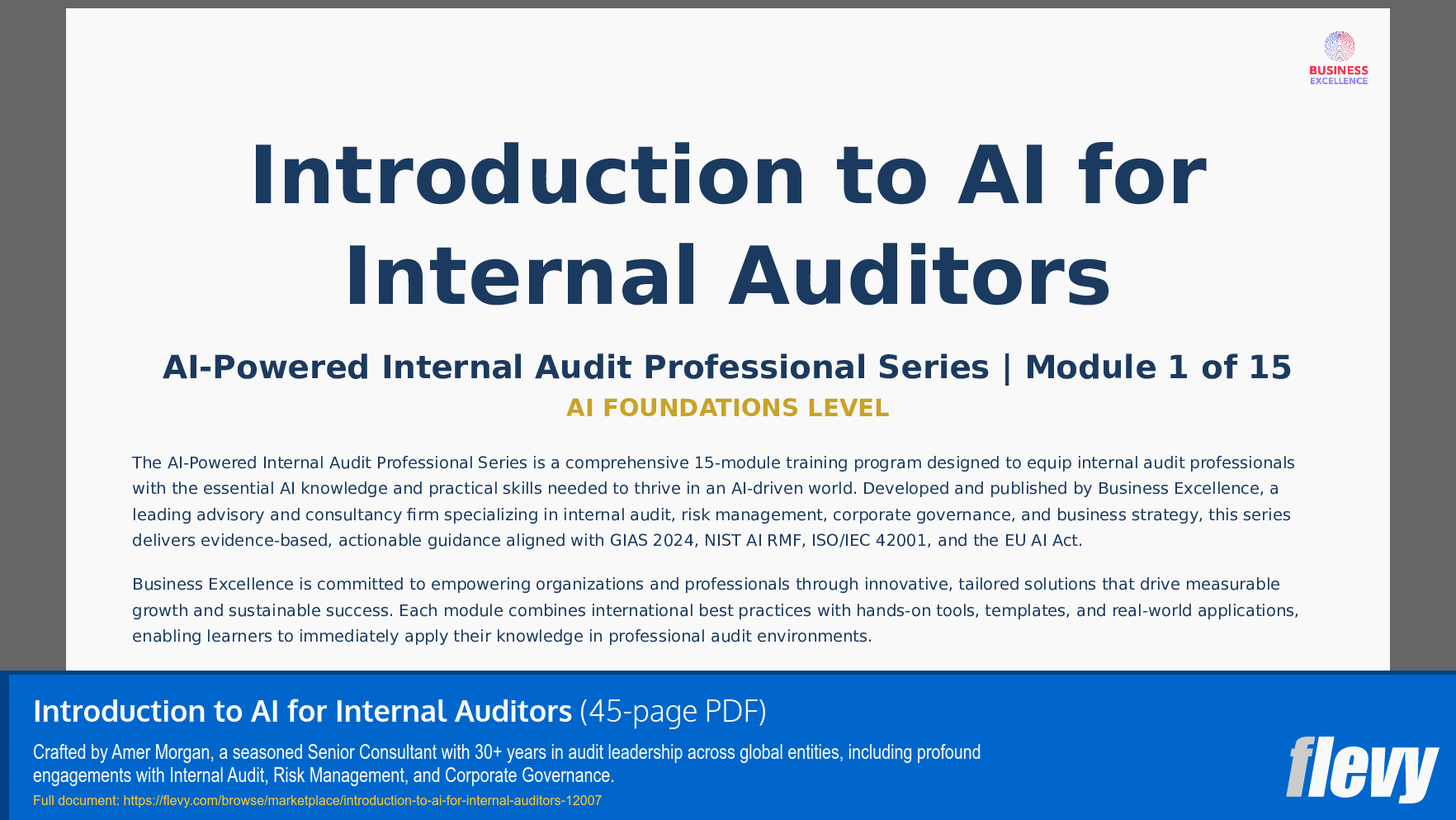 BUSINESS
EXCELLENCE

Introduction to AI for Internal Auditors

AI-Powered Internal Audit Professional Series | Module 1 of 15

AI FOUNDATIONS LEVEL

The AI-Powered Internal Audit Professional Series is a comprehensive 15-module training program designed to equip internal audit professionals with the essential AI knowledge and practical skills needed to thrive in an AI-driven world. Developed and published by Business Excellence, a leading advisory and consultancy firm specializing in internal audit, risk management, corporate governance, and business strategy, this series delivers evidence-based, actionable guidance aligned with GIAS 2024, NIST AI RMF, ISO/IEC 42001, and the EU AI Act.

Business Excellence is committed to empowering organizations and professionals through innovative, tailored solutions that drive measurable growth and sustainable success. Each module combines international best practices with hands-on tools, templates, and real-world applications, enabling learners to immediately apply their knowledge in professional audit environments.

Introduction to AI for Internal Auditors (45-page PDF)

Crafted by Amer Morgan, a seasoned Senior Consultant with 30+ years in audit leadership across global entities, including profound engagements with Internal Audit, Risk Management, and Corporate Governance.

Full document: https://flevy.com/browse/marketplace/introduction-to-ai-for-internal-auditors-12007

flevy